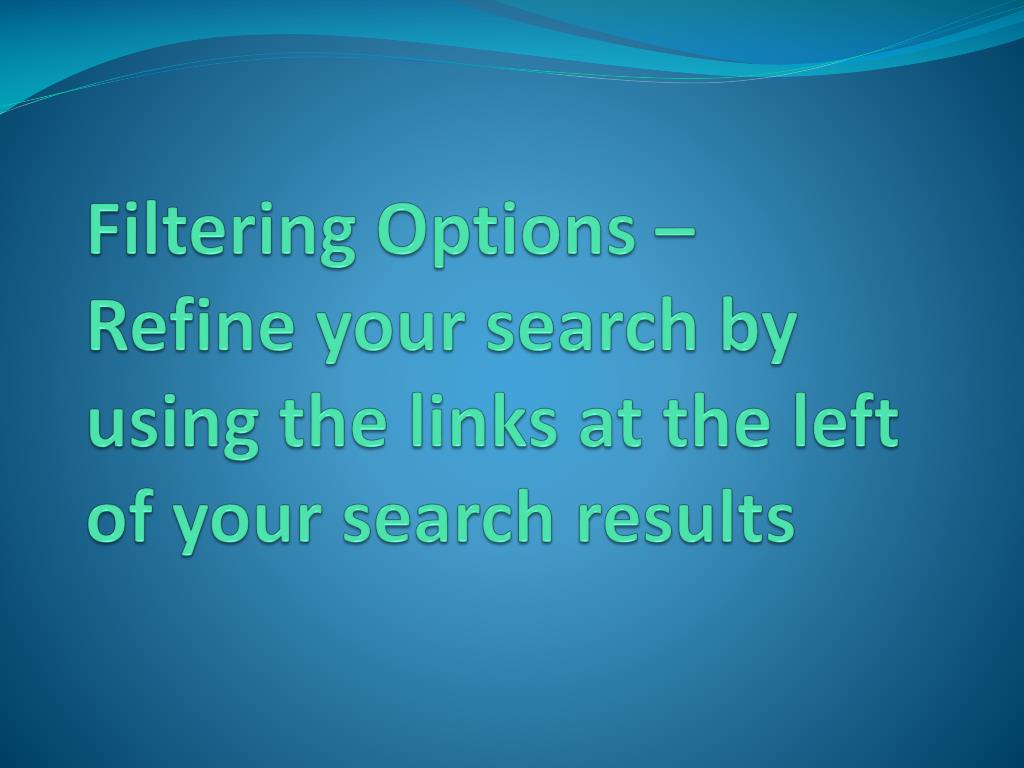 Filtering Options – Refine your search by using the links at the left of your search results